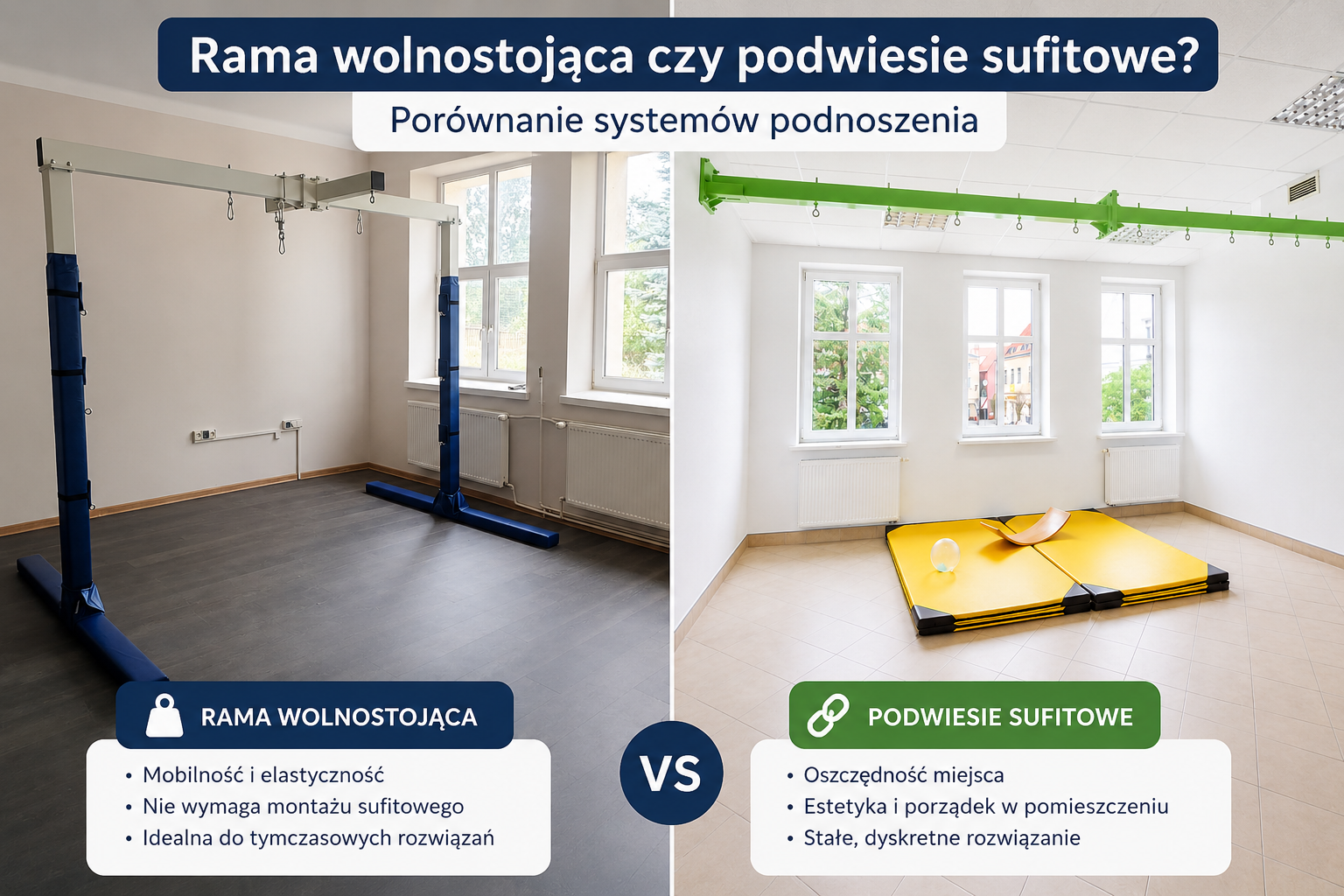 Rama wolnostojąca czy podwiesie sufitowe?

Porównanie systemów podnoszenia

RAMA WOLNOSTOJĄCA

• Mobilność i elastyczność
• Nie wymaga montażu sufitowego
• Idealna do tymczasowych rozwiązań

VS

PODWIESIE SUFITOWE

• Oszczędność miejsca
• Estetyka i porządek w pomieszczeniu
• Stałe, dyskretne rozwiązanie